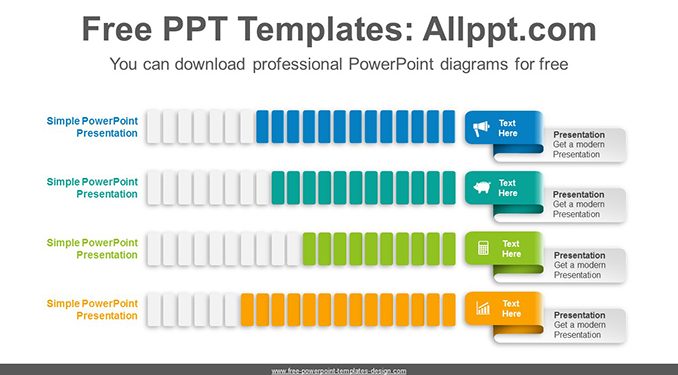 Free PPT Templates: Allppt.com

You can download professional PowerPoint diagrams for free

Simple PowerPoint Presentation

Text Here

Presentation
Get a modern Presentation

Simple PowerPoint Presentation

Text Here

Presentation
Get a modern Presentation

Simple PowerPoint Presentation

Text Here

Presentation
Get a modern Presentation

Simple PowerPoint Presentation

Text Here

Presentation
Get a modern Presentation

www.free-powerpoint-templates-design.com